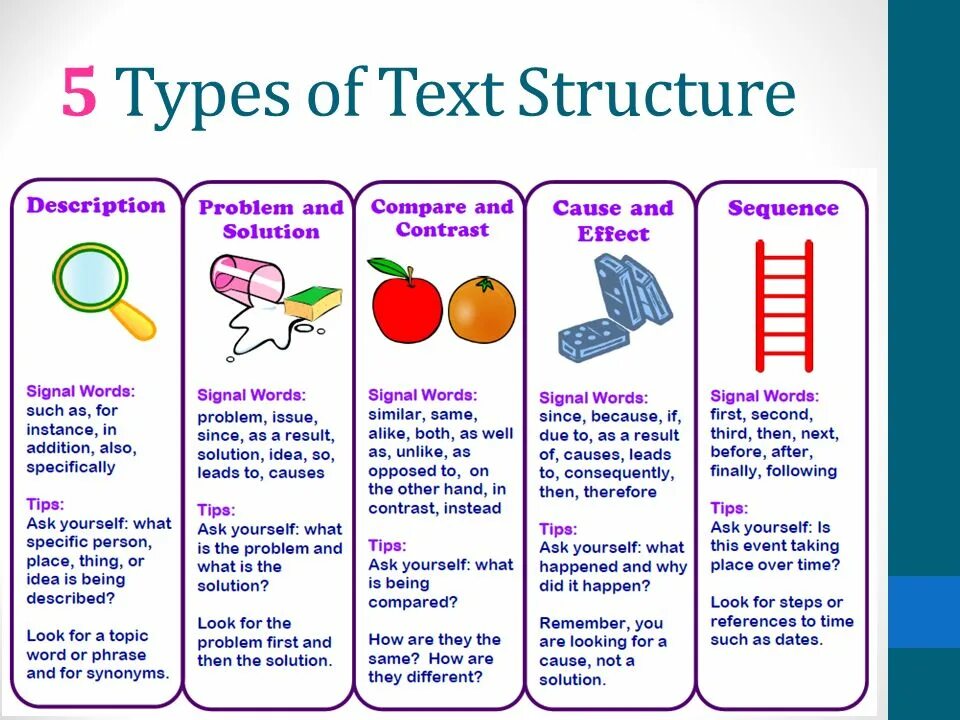 5 Types of Text Structure

Description

Signal Words:
such as, for instance, in addition, also, specifically

Tips:
Ask yourself: what specific person, place, thing, or idea is being described?

Look for a topic word or phrase and for synonyms.

Problem and Solution

Signal Words:
problem, issue, since, as a result, solution, idea, so, leads to, causes

Tips:
Ask yourself: what is the problem and what is the solution?

Look for the problem first and then the solution.

Compare and Contrast

Signal Words:
similar, same, alike, both, as well as, unlike, as opposed to, on the other hand, in contrast, instead

Tips:
Ask yourself: what is being compared?

How are they the same? How are they different?

Cause and Effect

Signal Words:
since, because, if, due to, as a result of, causes, leads to, consequently, then, therefore

Tips:
Ask yourself: what happened and why did it happen?

Remember, you are looking for a cause, not a solution.

Sequence

Signal Words:
first, second, third, then, next, before, after, finally, following

Tips:
Ask yourself: Is this event taking place over time?

Look for steps or references to time such as dates.